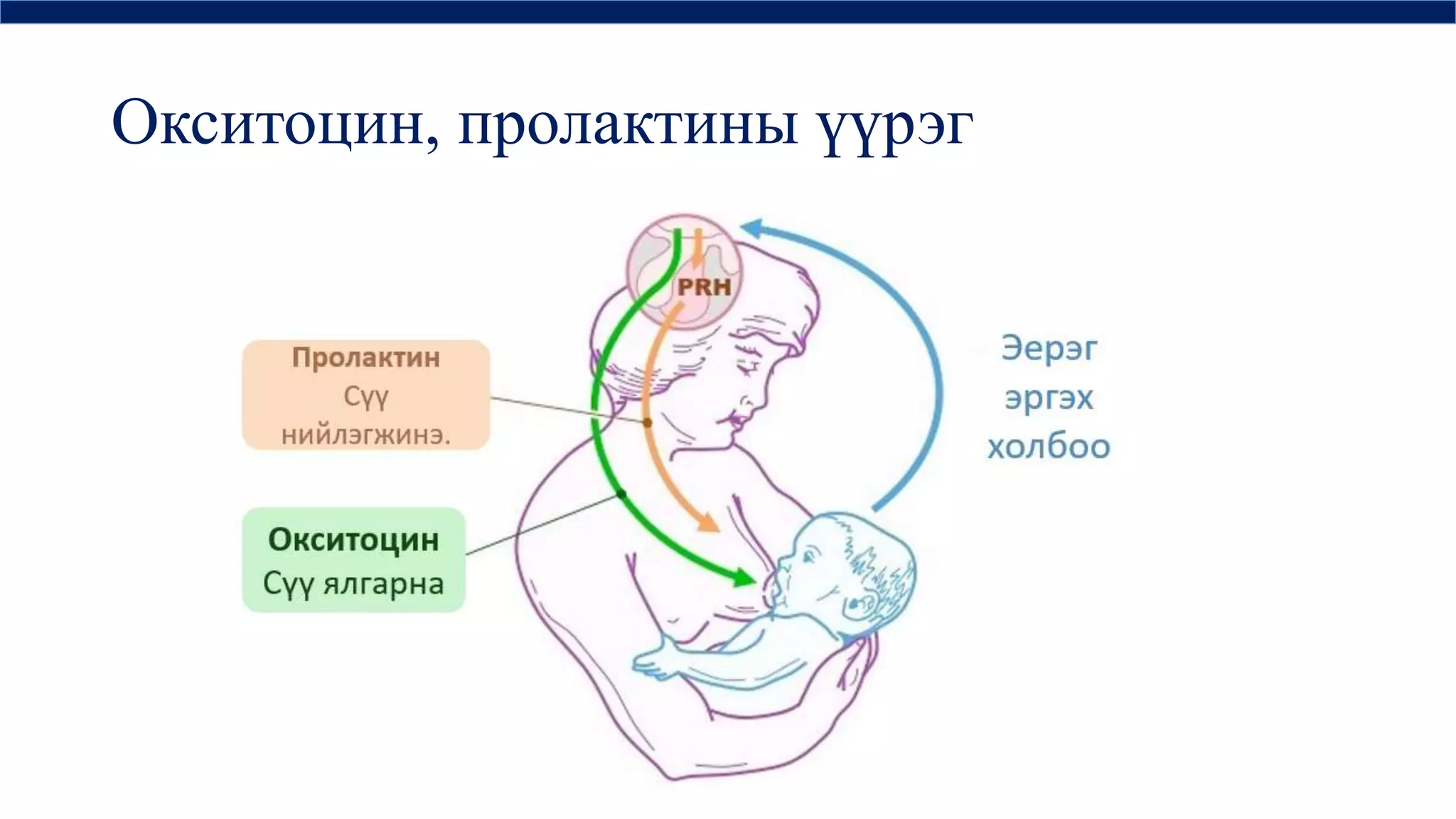 Окситоцин, пролактины үүрэг

PRH

Пролактин
Сүү нийлэгжинэ.

Окситоцин
Сүү ялгарна

Эерэг эргэх холбоо